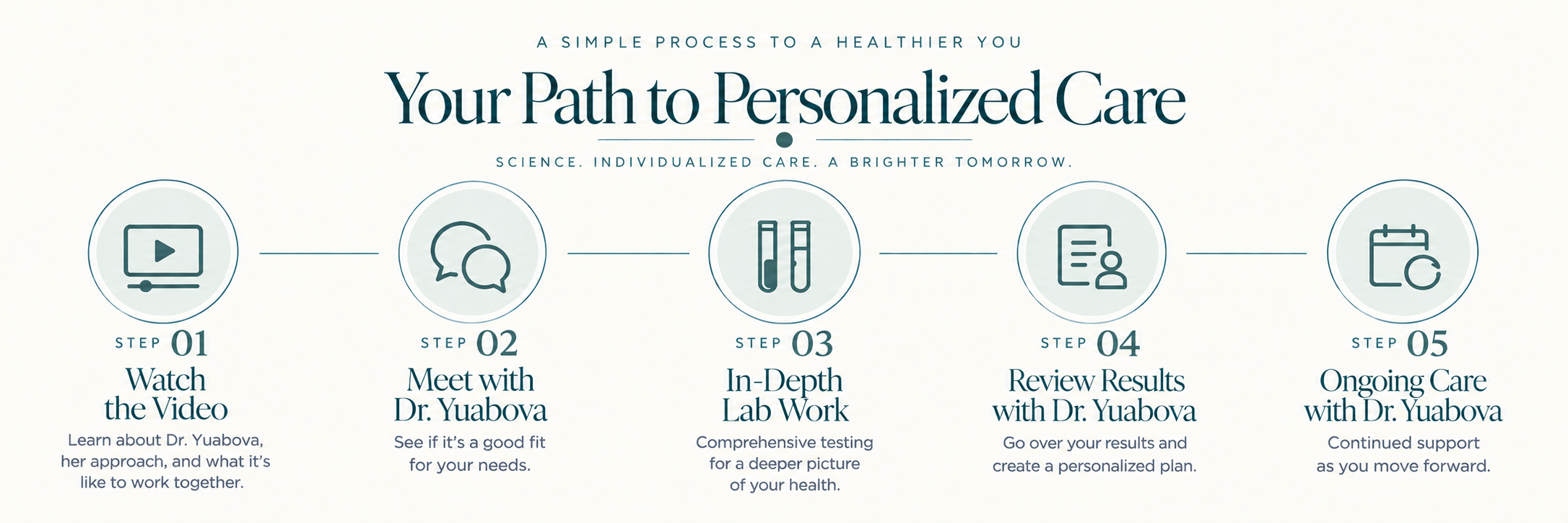 A SIMPLE PROCESS TO A HEALTHIER YOU

Your Path to Personalized Care

SCIENCE. INDIVIDUALIZED CARE. A BRIGHTER TOMORROW.

STEP 01
Watch the Video
Learn about Dr. Yuabova, her approach, and what it's like to work together.

STEP 02
Meet with Dr. Yuabova
See if it's a good fit for your needs.

STEP 03
In-Depth Lab Work
Comprehensive testing for a deeper picture of your health.

STEP 04
Review Results with Dr. Yuabova
Go over your results and create a personalized plan.

STEP 05
Ongoing Care with Dr. Yuabova
Continued support as you move forward.